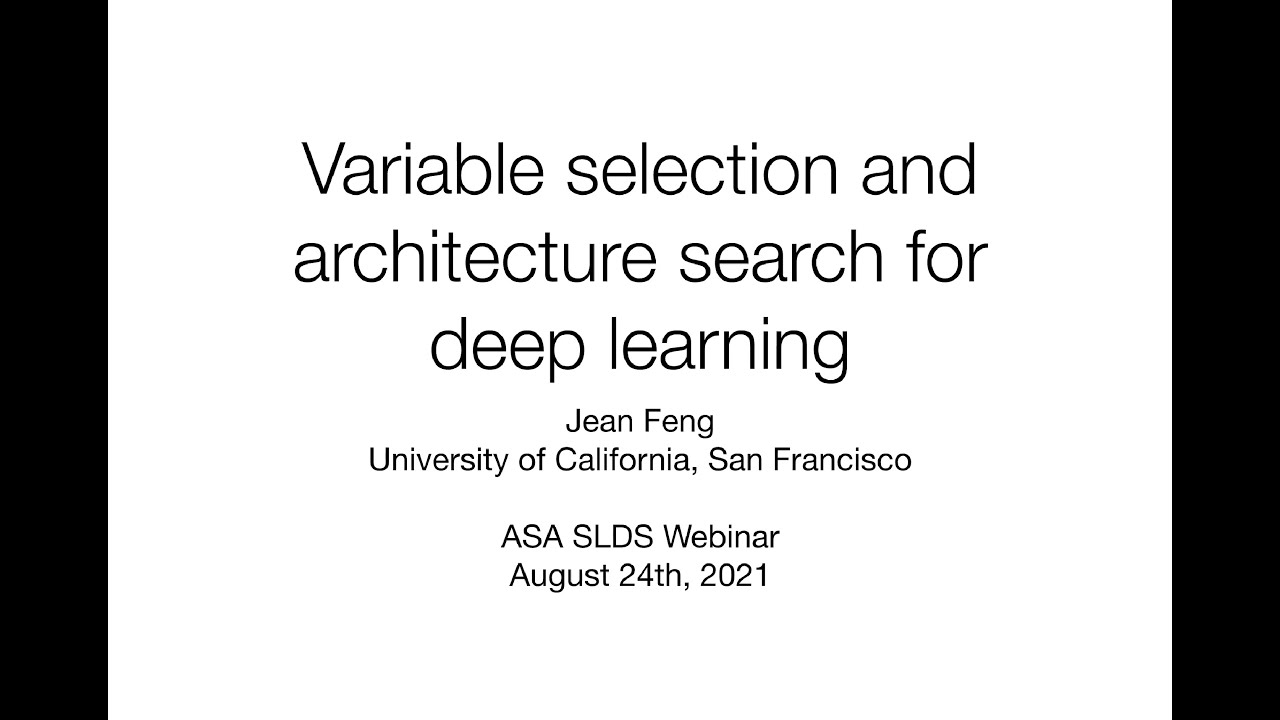 Variable selection and architecture search for deep learning

Jean Feng
University of California, San Francisco

ASA SLDS Webinar
August 24th, 2021